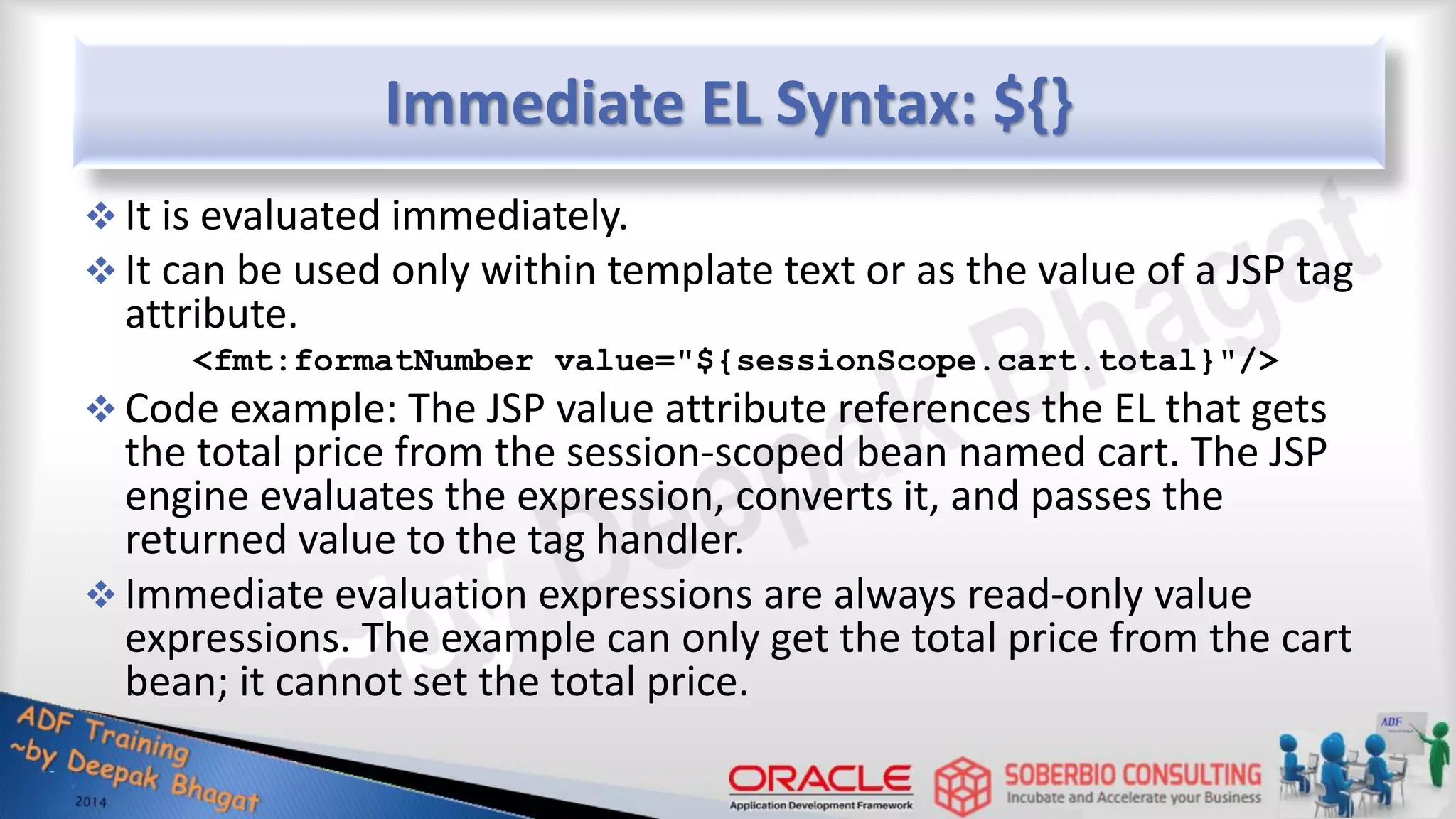 Immediate EL Syntax: ${}

❖ It is evaluated immediately.

❖ It can be used only within template text or as the value of a JSP tag attribute.

<fmt:formatNumber value="${sessionScope.cart.total}"/>

❖ Code example: The JSP value attribute references the EL that gets the total price from the session-scoped bean named cart. The JSP engine evaluates the expression, converts it, and passes the returned value to the tag handler.

❖ Immediate evaluation expressions are always read-only value expressions. The example can only get the total price from the cart bean; it cannot set the total price.

~by Deepak Bhagat

ADF Training ~by Deepak Bhagat 2014

ORACLE Application Development Framework

SOBERBIO CONSULTING Incubate and Accelerate your Business

ADF